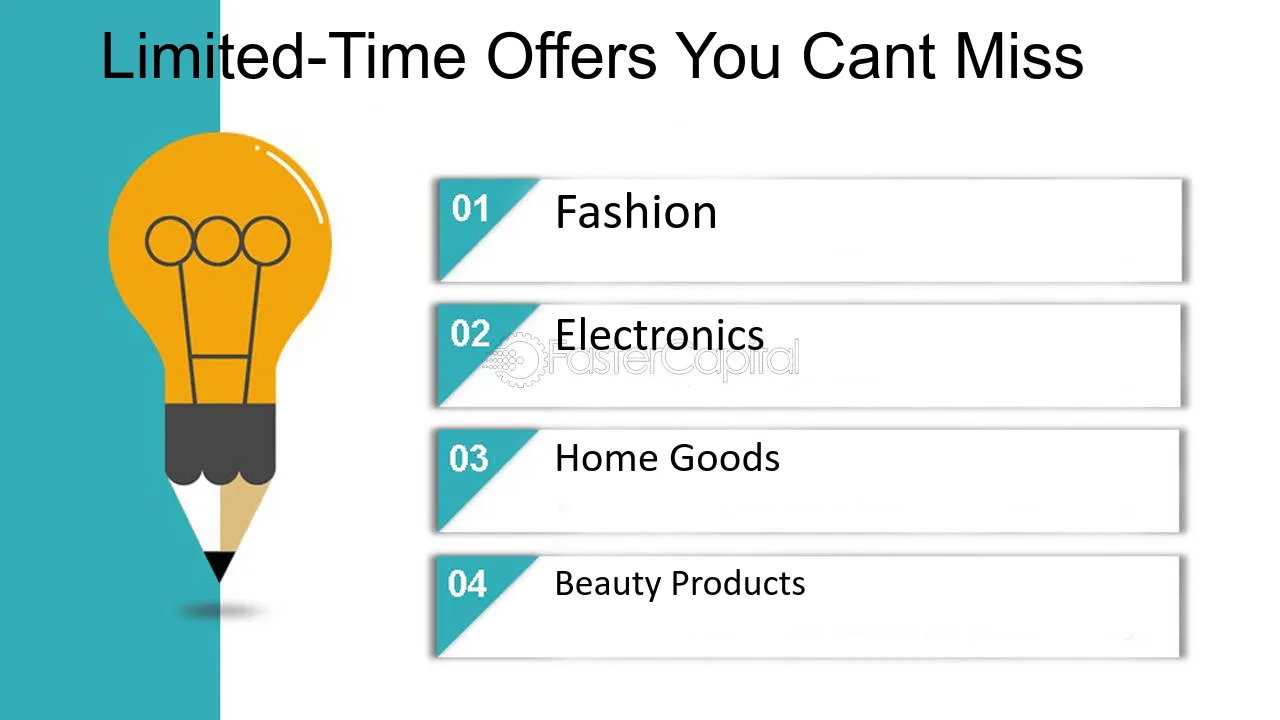 Limited-Time Offers You Cant Miss

01 Fashion

02 Electronics

FasterCapital

03 Home Goods

04 Beauty Products